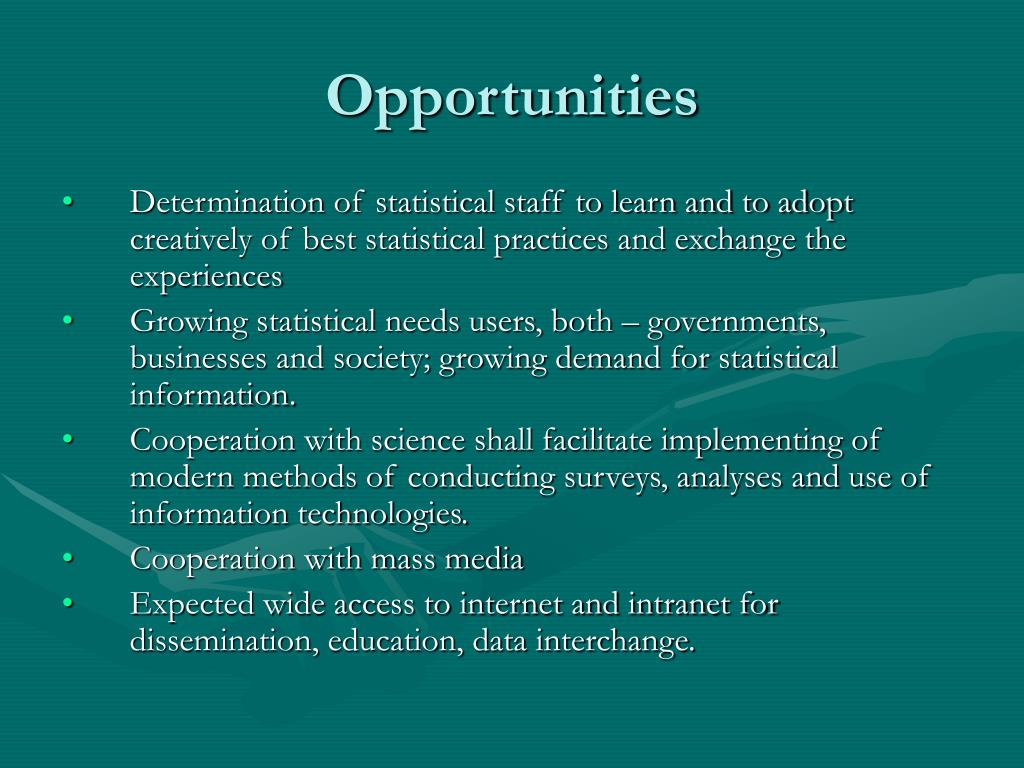 Opportunities

• Determination of statistical staff to learn and to adopt creatively of best statistical practices and exchange the experiences
• Growing statistical needs users, both – governments, businesses and society; growing demand for statistical information.
• Cooperation with science shall facilitate implementing of modern methods of conducting surveys, analyses and use of information technologies.
• Cooperation with mass media
• Expected wide access to internet and intranet for dissemination, education, data interchange.